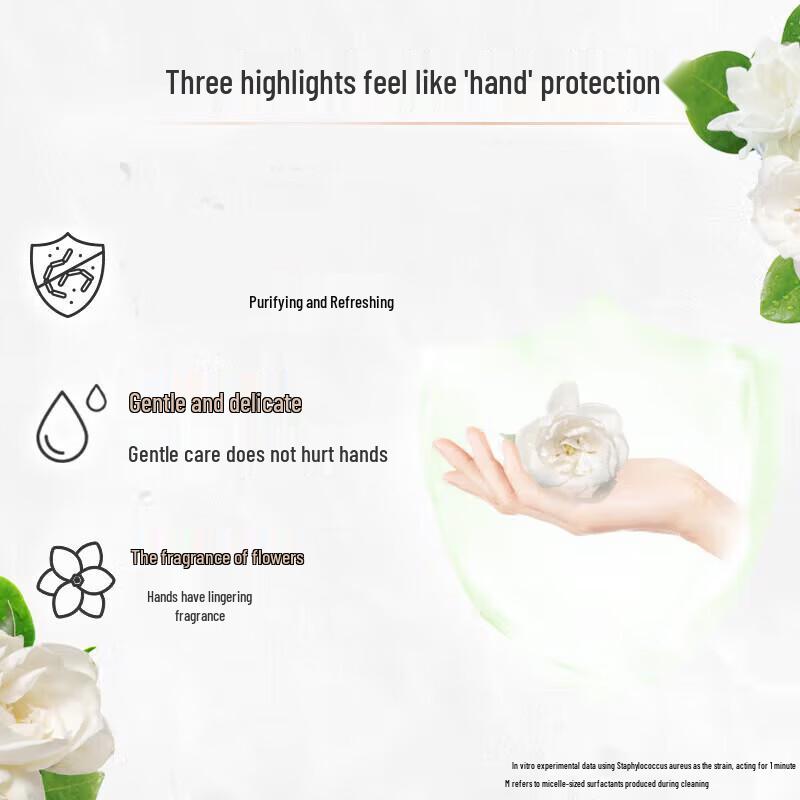 Three highlights feel like 'hand' protection

Purifying and Refreshing

Gentle and delicate

Gentle care does not hurt hands

The fragrance of flowers

Hands have lingering fragrance

In vitro experimental data using Staphylococcus aureus as the strain, acting for 1 minute

M refers to micelle-sized surfactants produced during cleaning